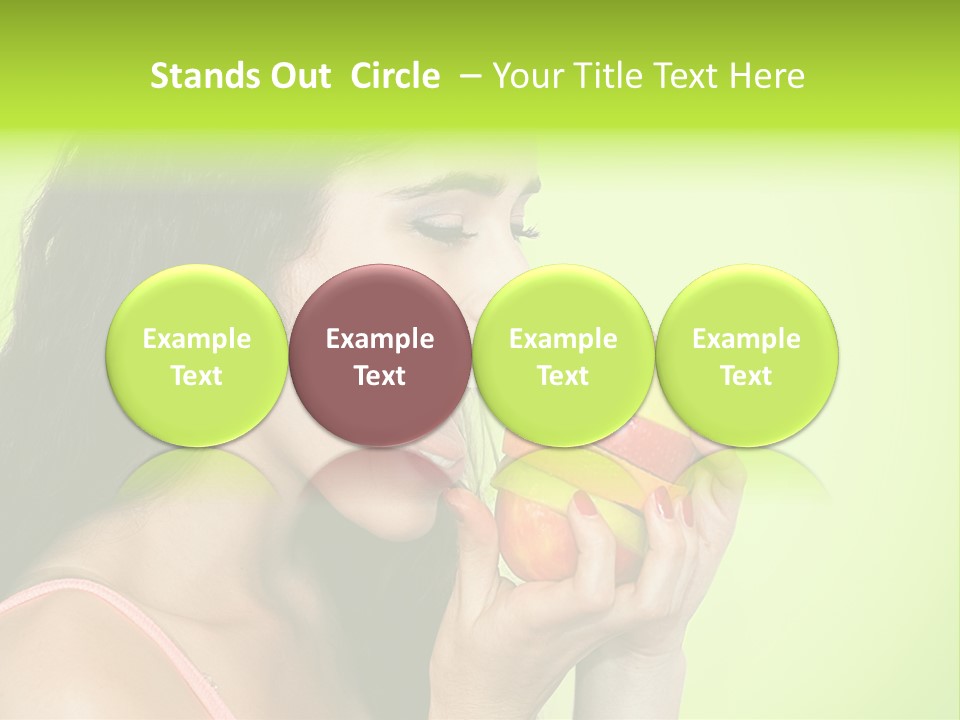 Stands Out  Circle  – Your Title Text Here

Example Text

Example Text

Example Text

Example Text